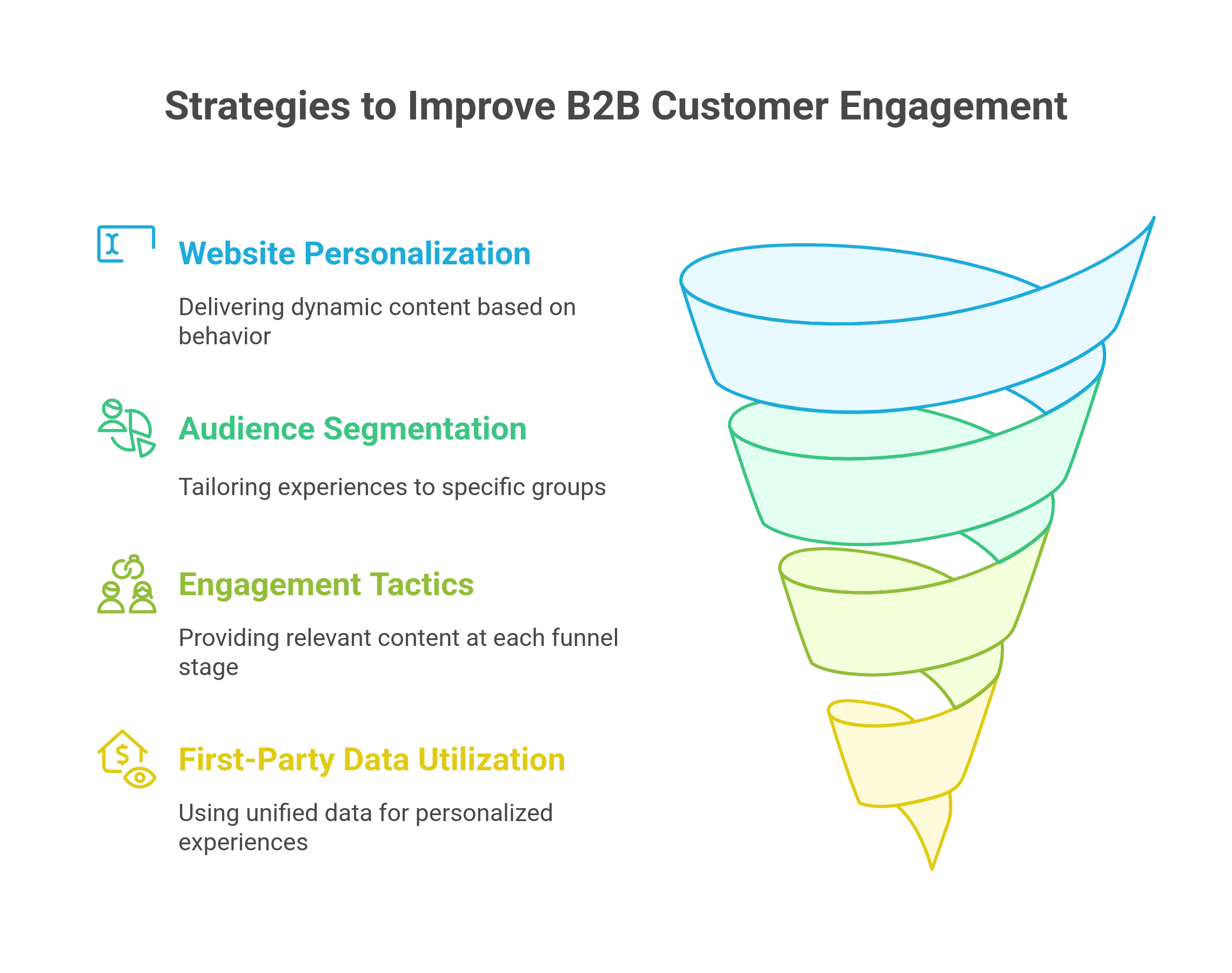 Strategies to Improve B2B Customer Engagement

Website Personalization

Delivering dynamic content based on behavior

Audience Segmentation

Tailoring experiences to specific groups

Engagement Tactics

Providing relevant content at each funnel stage

First-Party Data Utilization

Using unified data for personalized experiences